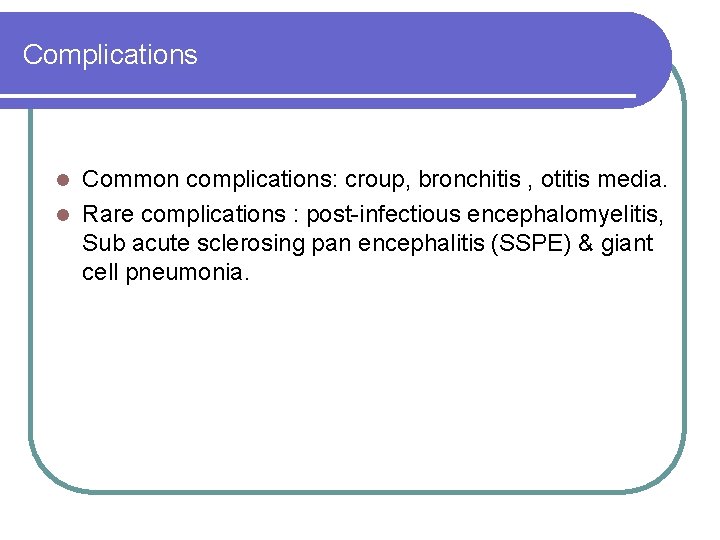 Complications

- Common complications: croup, bronchitis , otitis media.
- Rare complications : post-infectious encephalomyelitis, Sub acute sclerosing pan encephalitis (SSPE) & giant cell pneumonia.